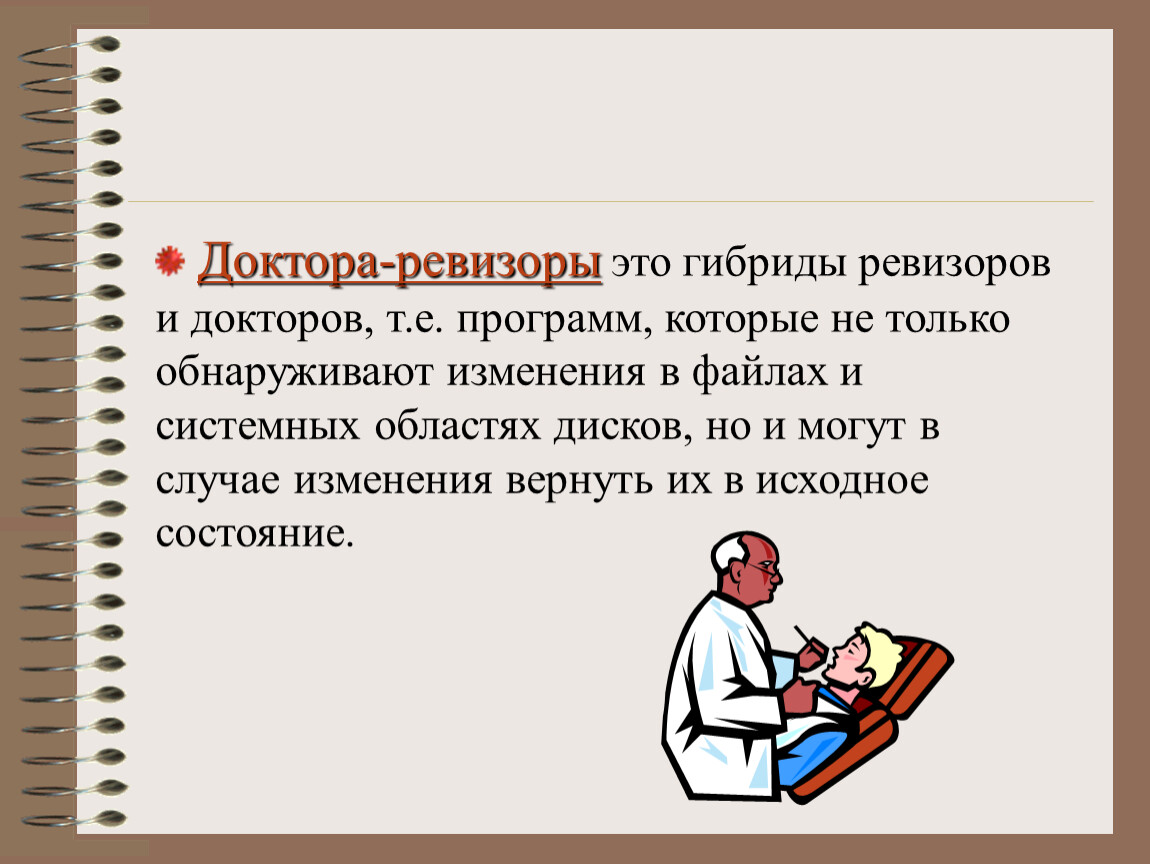 Доктора-ревизоры это гибриды ревизоров и докторов, т.е. программ, которые не только обнаруживают изменения в файлах и системных областях дисков, но и могут в случае изменения вернуть их в исходное состояние.